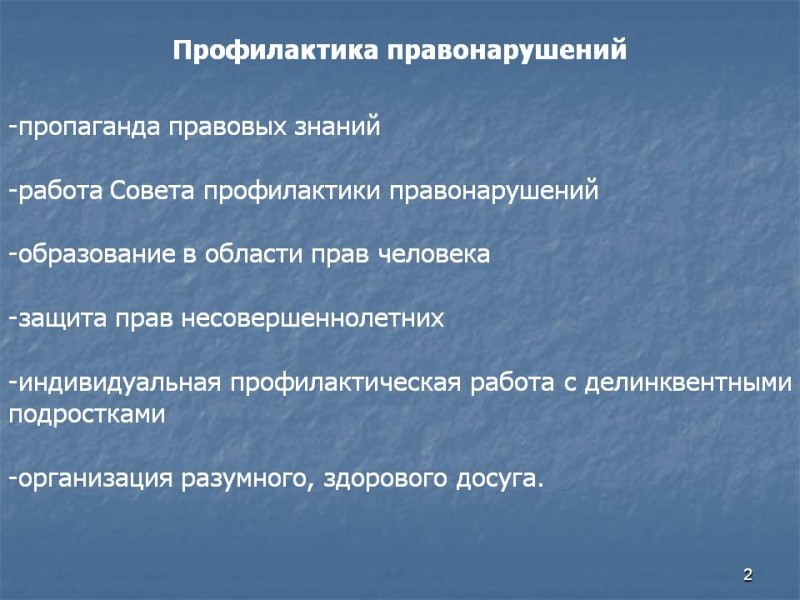 Профилактика правонарушений

-пропаганда правовых знаний

-работа Совета профилактики правонарушений

-образование в области прав человека

-защита прав несовершеннолетних

-индивидуальная профилактическая работа с делинквентными подростками

-организация разумного, здорового досуга.

2